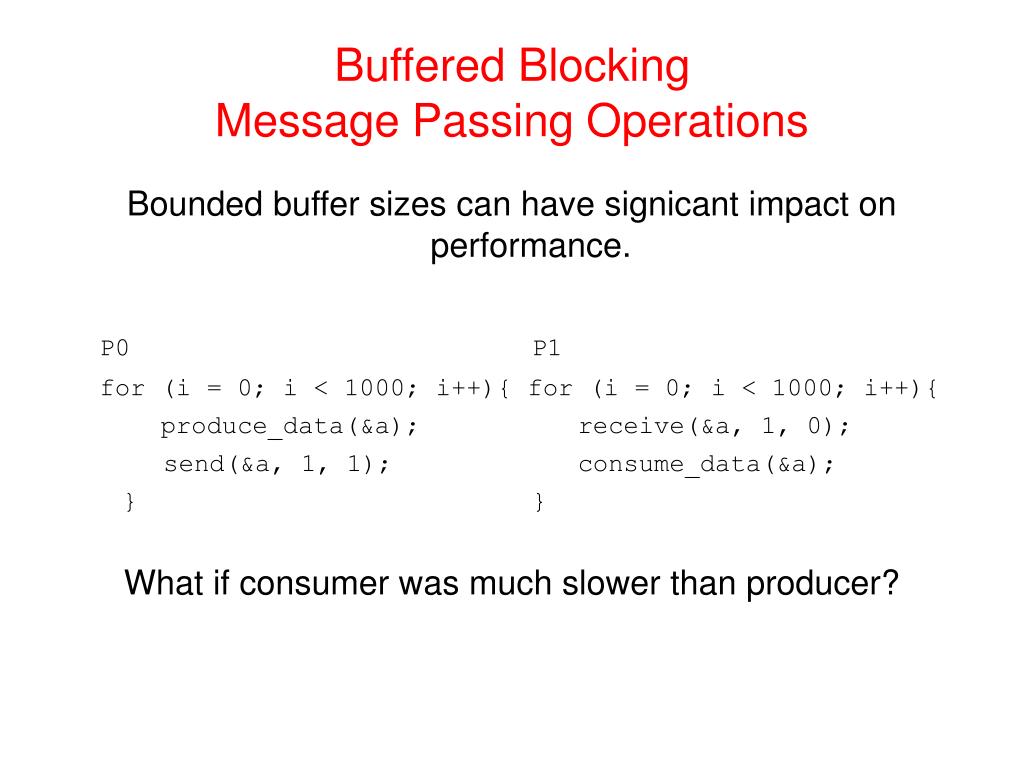 Buffered Blocking
Message Passing Operations

Bounded buffer sizes can have signicant impact on performance.

P0
for (i = 0; i < 1000; i++){
produce_data(&a);
send(&a, 1, 1);
}

P1
for (i = 0; i < 1000; i++){
receive(&a, 1, 0);
consume_data(&a);
}

What if consumer was much slower than producer?